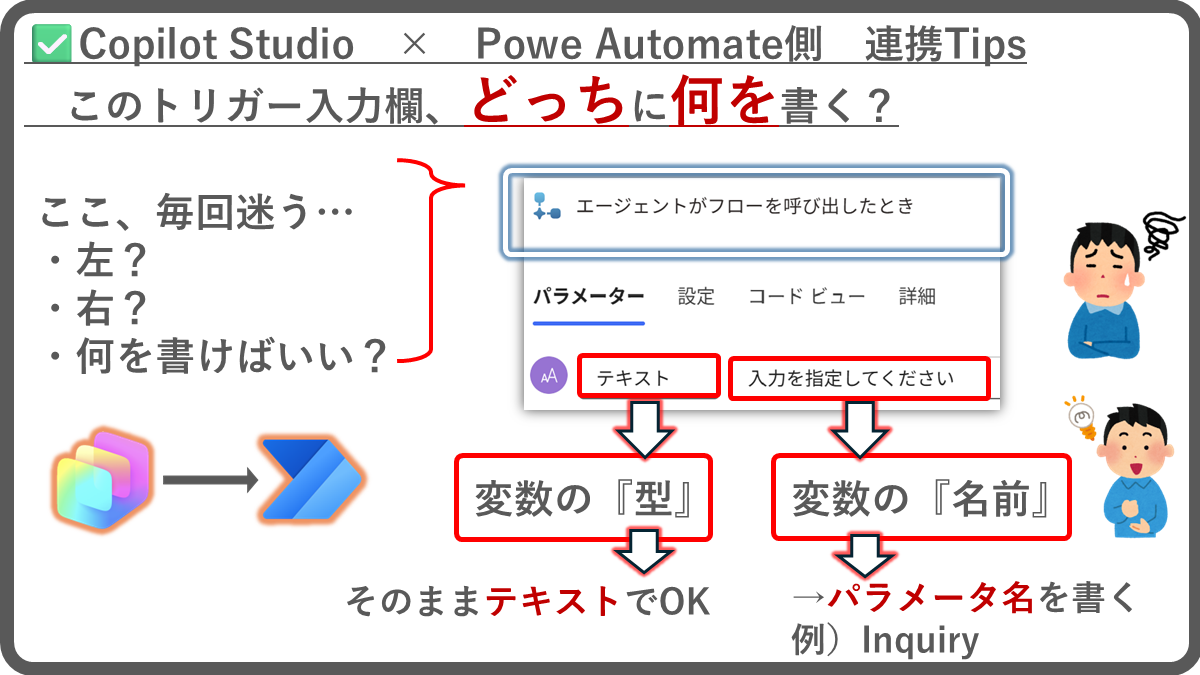 ✅Copilot Studio × Powe Automate側 連携Tips

このトリガー入力欄、どっちに何を書く？

ここ、毎回迷う…
・左？
・右？
・何を書けばいい？

エージェントがフローを呼び出したとき

パラメーター 設定 コード ビュー 詳細

AA テキスト 入力を指定してください

変数の『型』

変数の『名前』

そのままテキストでOK

→パラメータ名を書く
例）Inquiry